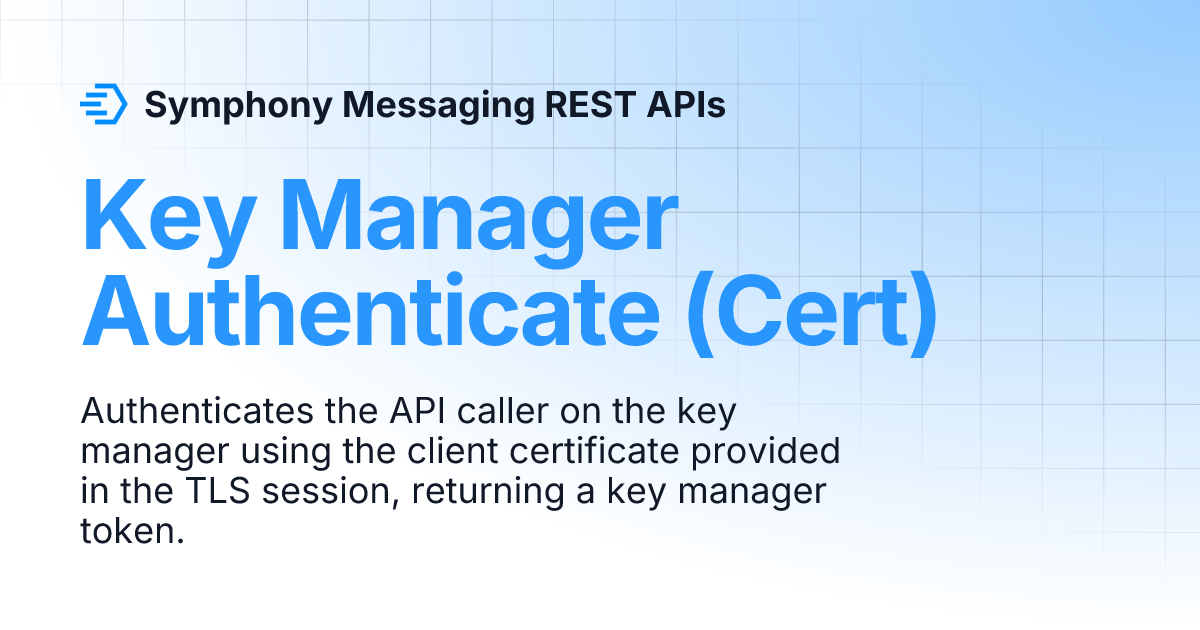 Symphony Messaging REST APIs

Key Manager Authenticate (Cert)

Authenticates the API caller on the key manager using the client certificate provided in the TLS session, returning a key manager token.